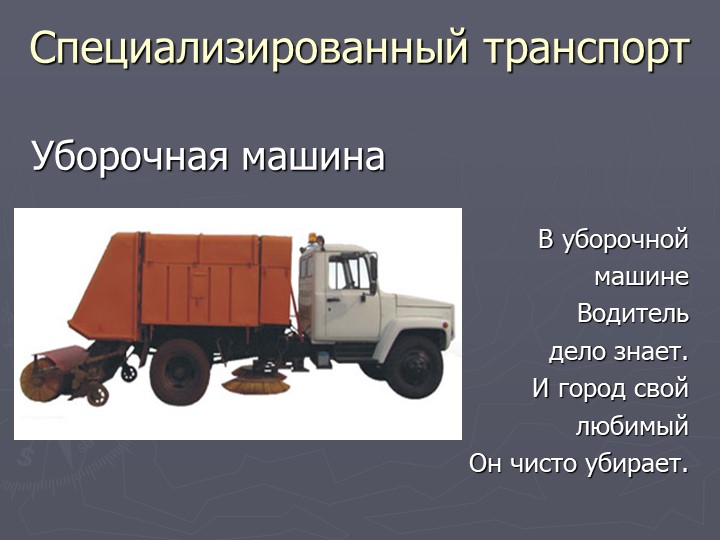 Специализированный транспорт

Уборочная машина

В уборочной
машине
Водитель
дело знает.
И город свой
любимый
Он чисто убирает.